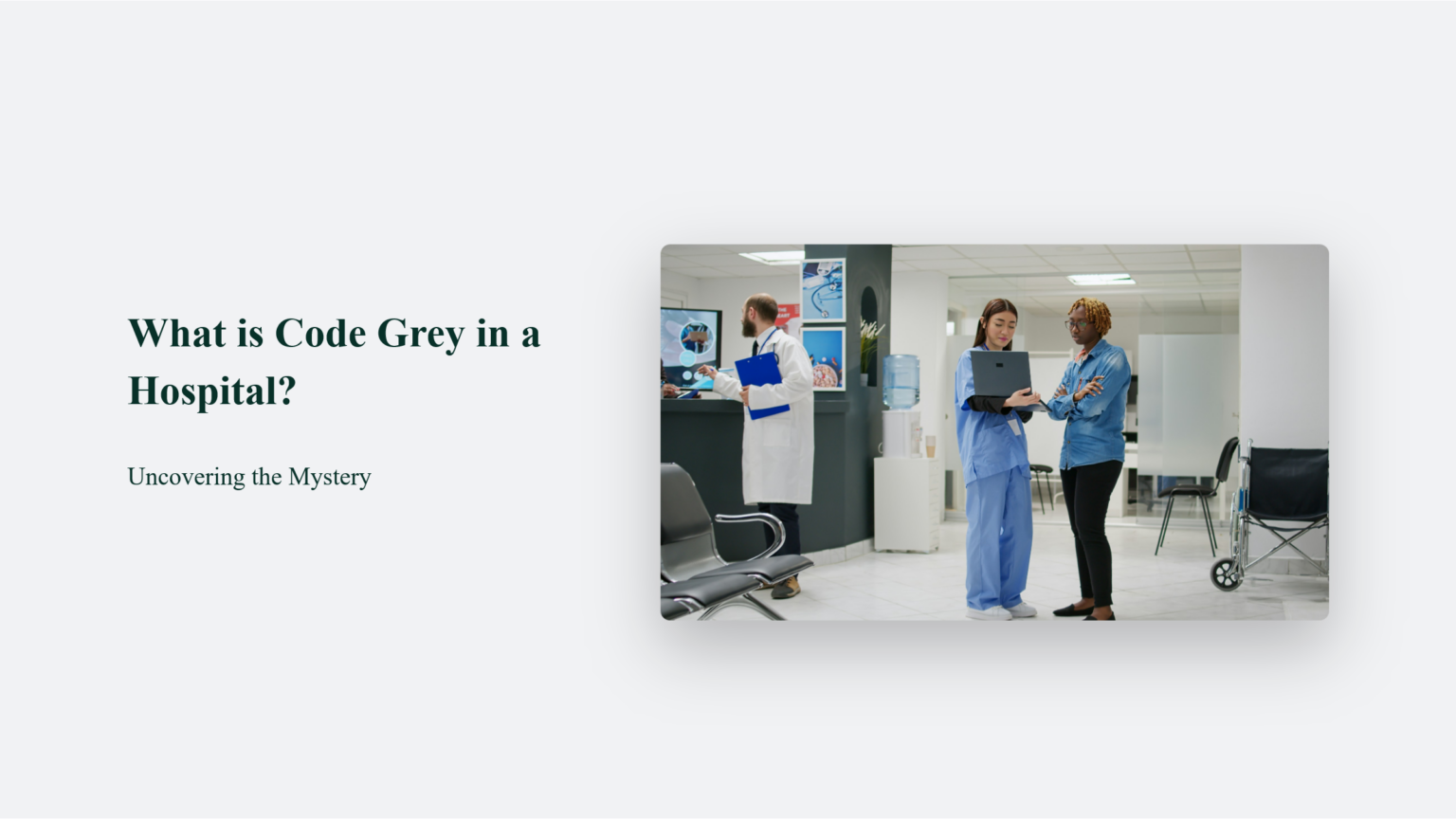 What is Code Grey in a Hospital?

Uncovering the Mystery